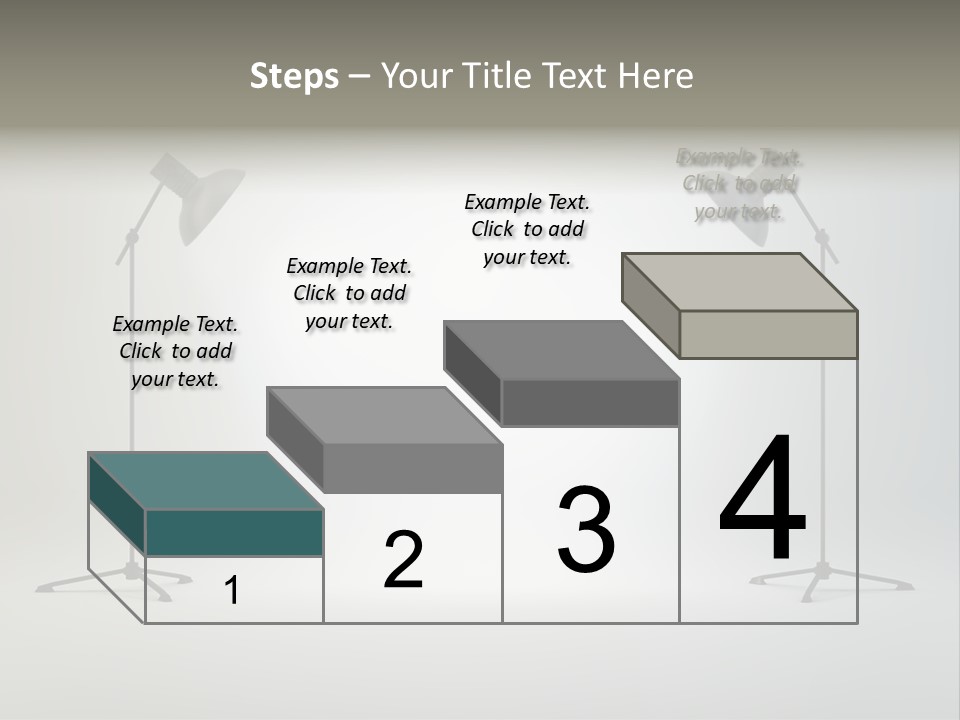 Steps – Your Title Text Here

Example Text. Click to add your text.

Example Text. Click to add your text.

Example Text. Click to add your text.

Example Text. Click to add your text.

1

2

3

4